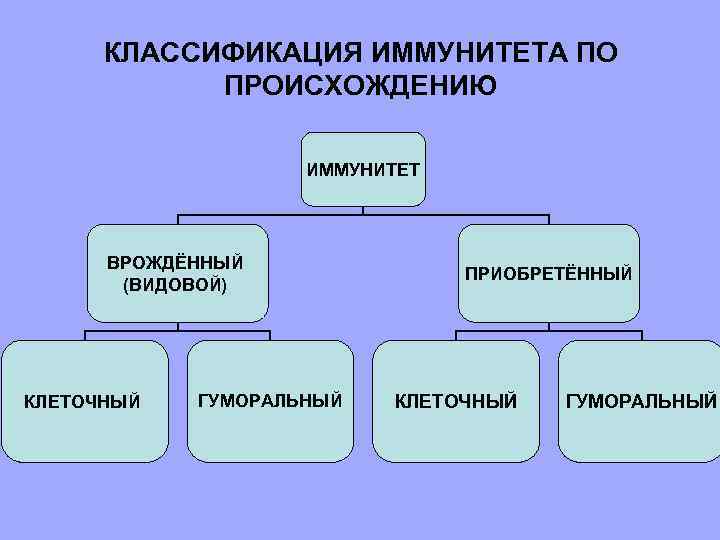 КЛАССИФИКАЦИЯ ИММУНИТЕТА ПО ПРОИСХОЖДЕНИЮ

ИММУНИТЕТ

ВРОЖДЁННЫЙ (ВИДОВОЙ)

ПРИОБРЕТЁННЫЙ

КЛЕТОЧНЫЙ

ГУМОРАЛЬНЫЙ

КЛЕТОЧНЫЙ

ГУМОРАЛЬНЫЙ